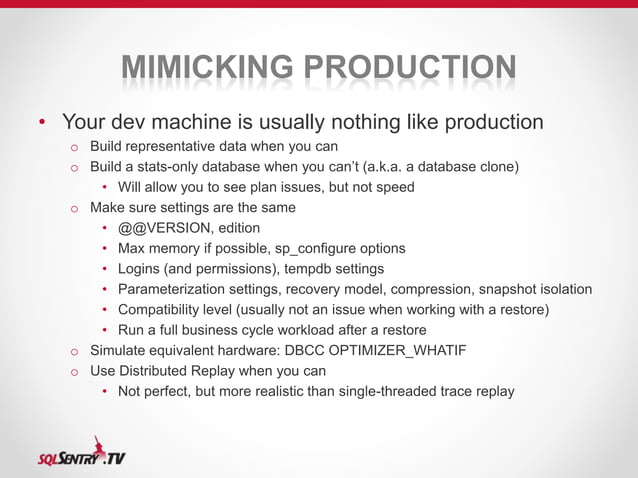 MIMICKING PRODUCTION

• Your dev machine is usually nothing like production
  o Build representative data when you can
  o Build a stats-only database when you can't (a.k.a. a database clone)
    • Will allow you to see plan issues, but not speed
  o Make sure settings are the same
    • @@VERSION, edition
    • Max memory if possible, sp_configure options
    • Logins (and permissions), tempdb settings
    • Parameterization settings, recovery model, compression, snapshot isolation
    • Compatibility level (usually not an issue when working with a restore)
    • Run a full business cycle workload after a restore
  o Simulate equivalent hardware: DBCC OPTIMIZER_WHATIF
  o Use Distributed Replay when you can
    • Not perfect, but more realistic than single-threaded trace replay

SQLSENTRY.TV